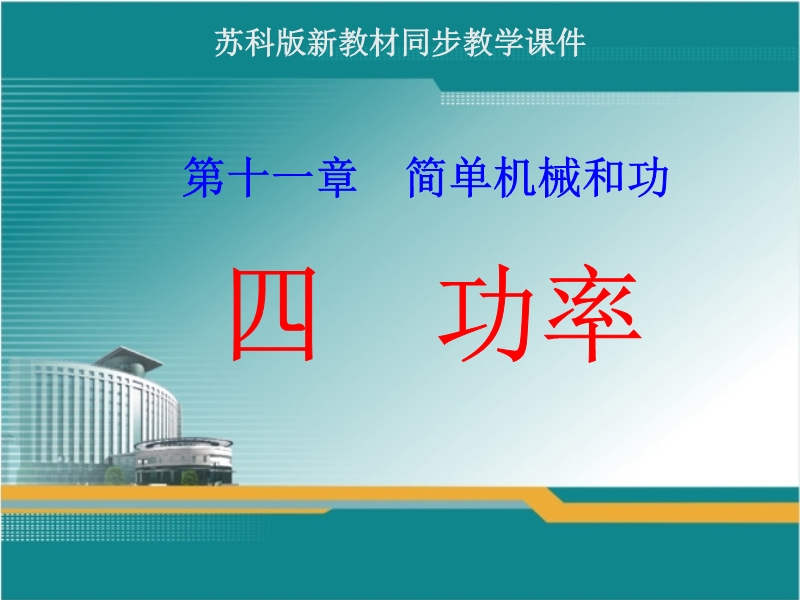 苏科版新教材同步教学课件

第十一章　简单机械和功

四　功率